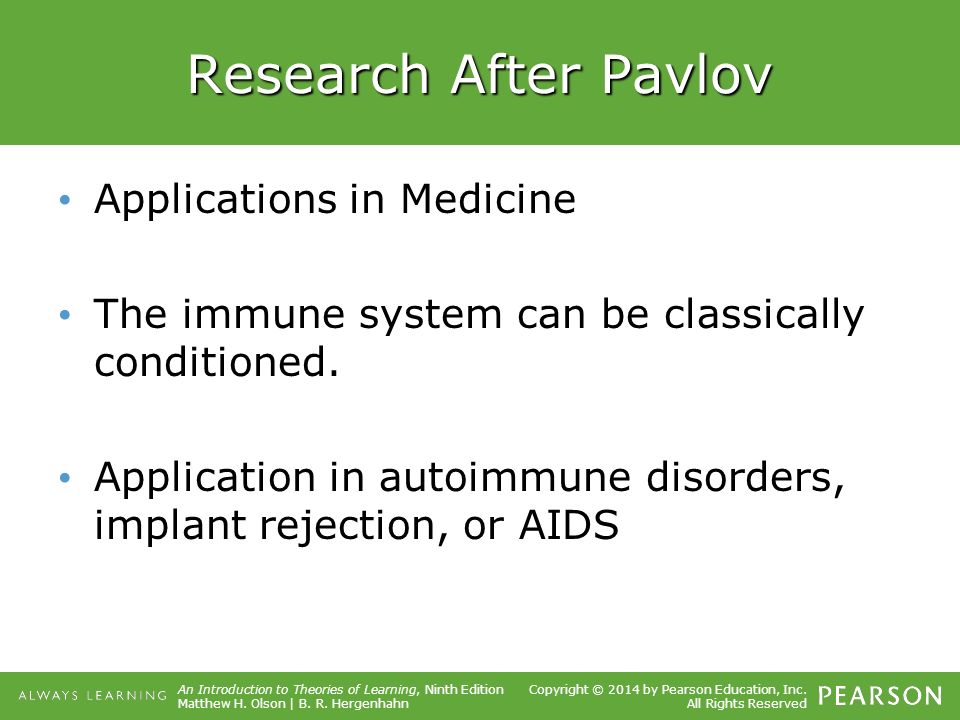 Research After Pavlov

• Applications in Medicine

• The immune system can be classically conditioned.

• Application in autoimmune disorders, implant rejection, or AIDS

ALWAYS LEARNING

An Introduction to Theories of Learning, Ninth Edition
Matthew H. Olson | B. R. Hergenhahn

Copyright © 2014 by Pearson Education, Inc.
All Rights Reserved

PEARSON